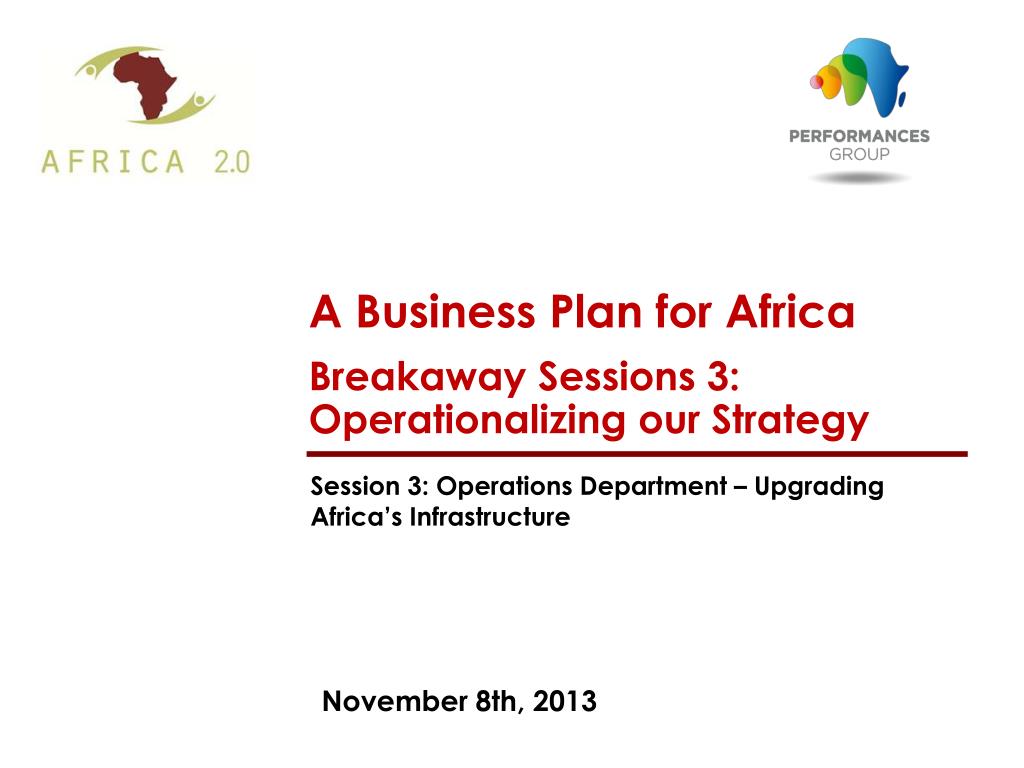 AFRICA 2.0

PERFORMANCES
GROUP

A Business Plan for Africa

Breakaway Sessions 3: Operationalizing our Strategy

Session 3: Operations Department – Upgrading Africa's Infrastructure

November 8th, 2013